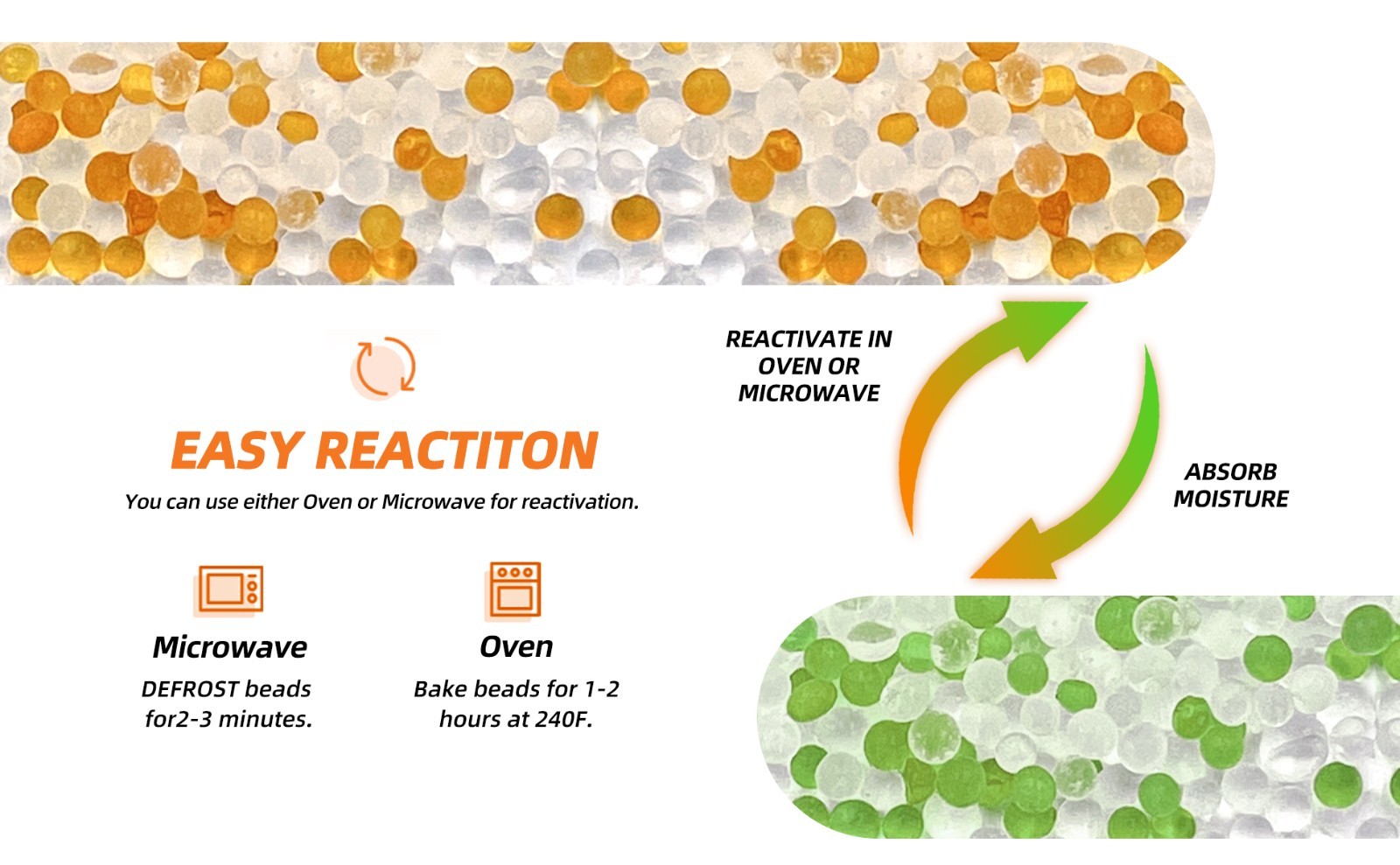 EASY REACTITON

You can use either Oven or Microwave for reactivation.

Microwave

DEFROST beads for2-3 minutes.

Oven

Bake beads for 1-2 hours at 240F.

REACTIVATE IN OVEN OR MICROWAVE

ABSORB MOISTURE